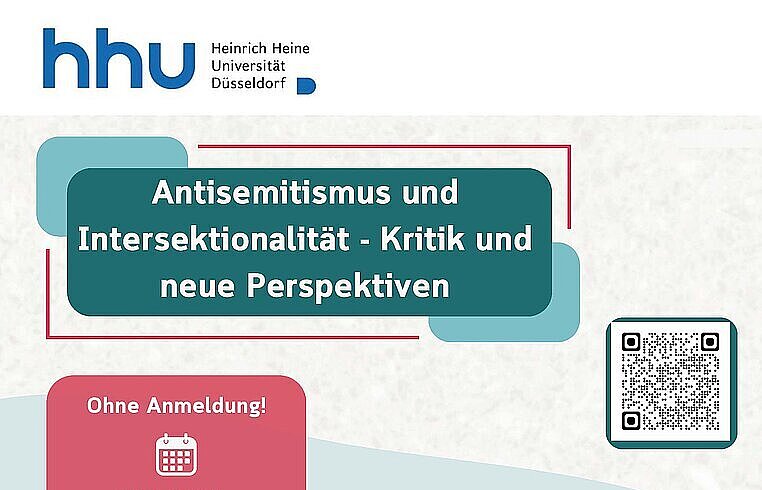 hhu Heinrich Heine Universität Düsseldorf

Antisemitismus und Intersektionalität - Kritik und neue Perspektiven

Ohne Anmeldung!